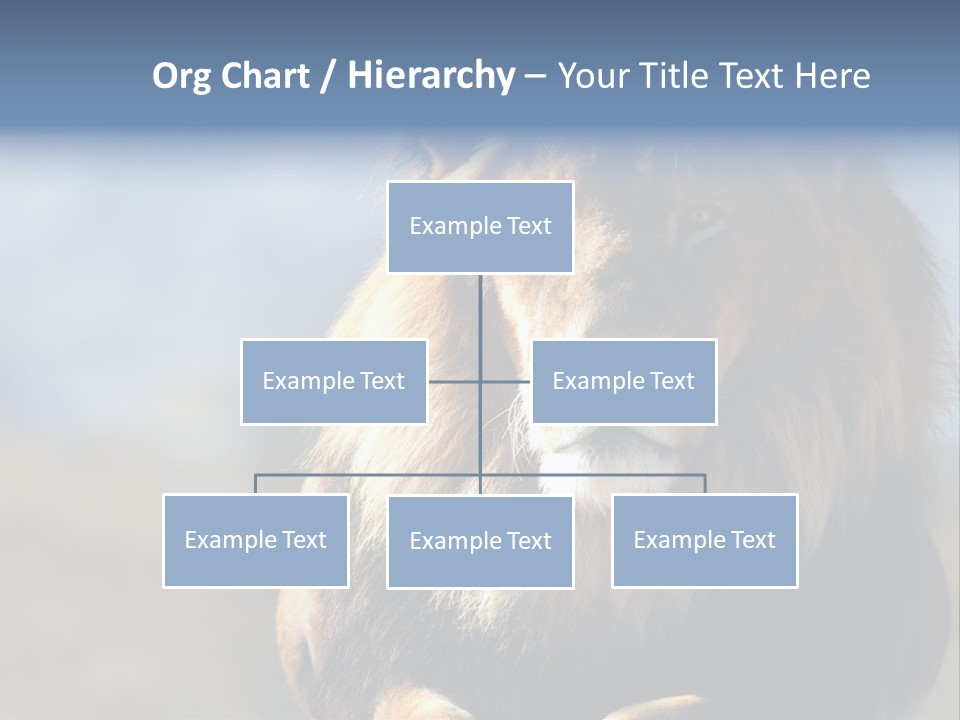 Org Chart / Hierarchy – Your Title Text Here

Example Text

Example Text

Example Text

Example Text

Example Text

Example Text